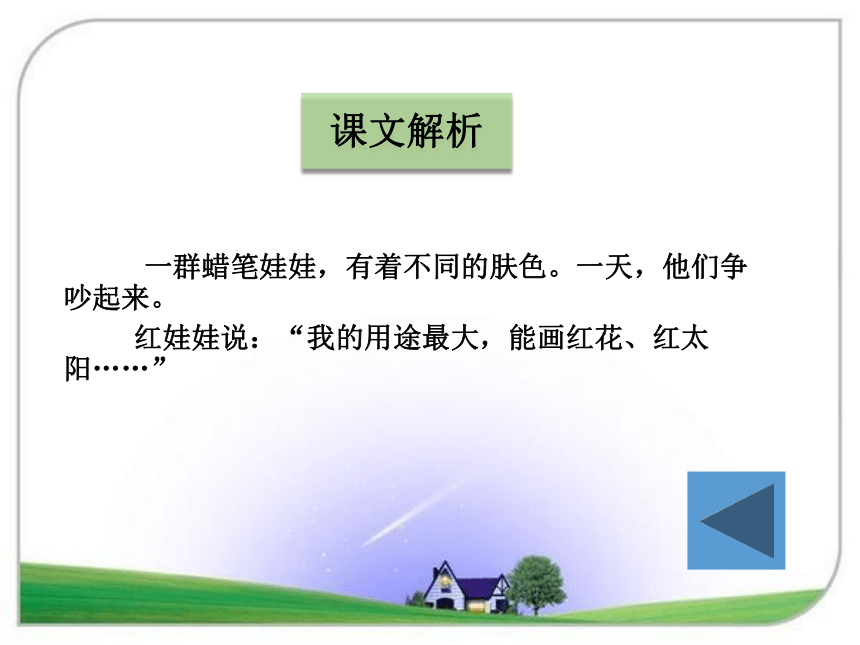 课文解析

一群蜡笔娃娃，有着不同的肤色。一天，他们争吵起来。

红娃娃说：“我的用途最大，能画红花、红太阳……”